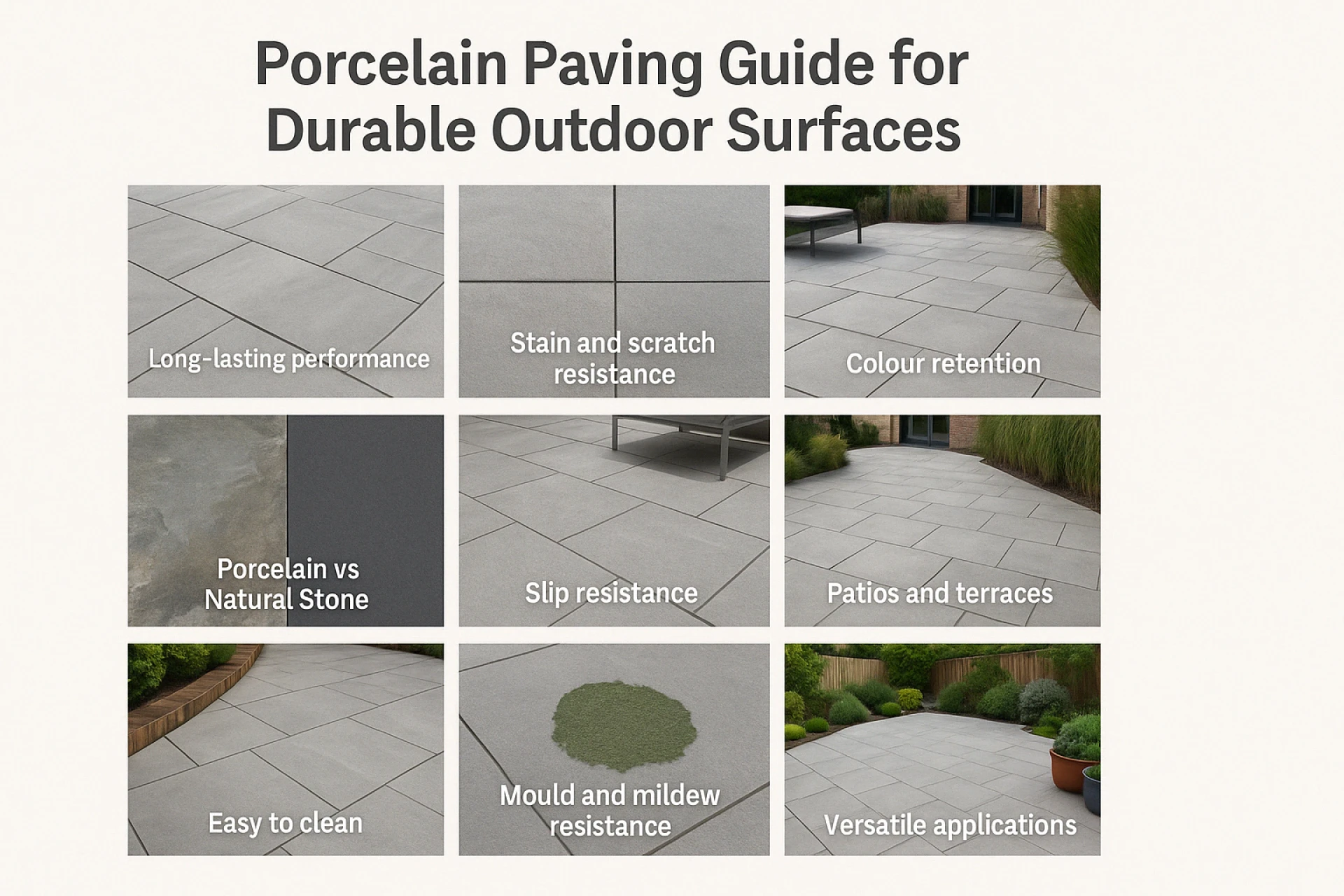 Porcelain Paving Guide for Durable Outdoor Surfaces

Long-lasting performance

Stain and scratch resistance

Colour retention

Porcelain vs Natural Stone

Slip resistance

Patios and terraces

Easy to clean

Mould and mildew resistance

Versatile applications